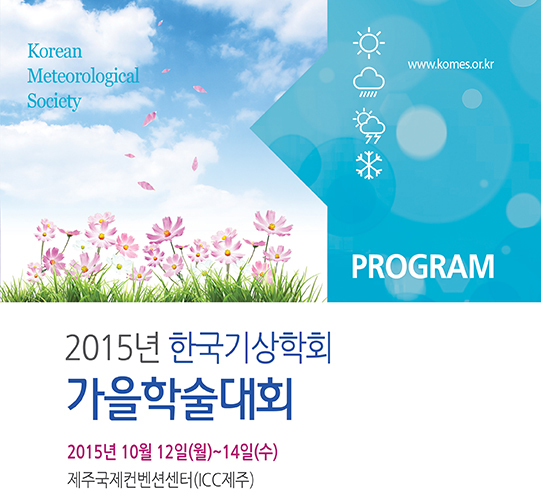 Korean Meteorological Society

www.komes.or.kr

PROGRAM

2015년 한국기상학회
가을학술대회

2015년 10월 12일(월)~14일(수)
제주국제컨벤션센터(ICC제주)